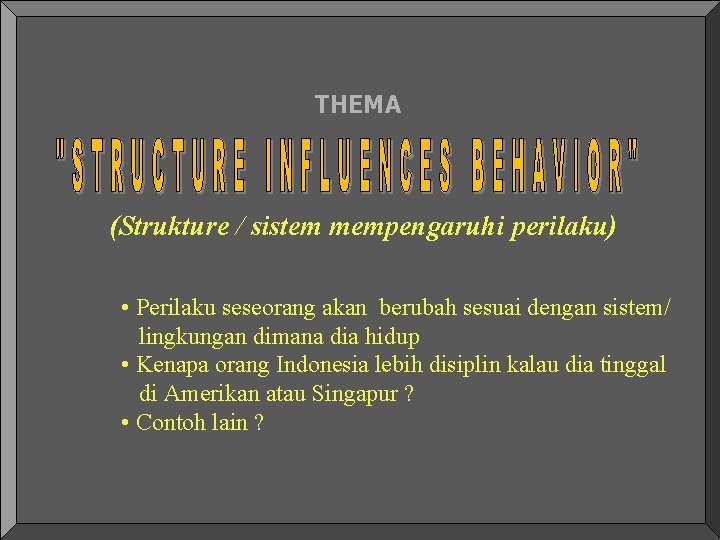 THEMA

"STRUCTURE INFLUENCES BEHAVIOR"

(Strukture / sistem mempengaruhi perilaku)

• Perilaku seseorang akan berubah sesuai dengan sistem/ lingkungan dimana dia hidup
• Kenapa orang Indonesia lebih disiplin kalau dia tinggal di Amerikan atau Singapur ?
• Contoh lain ?